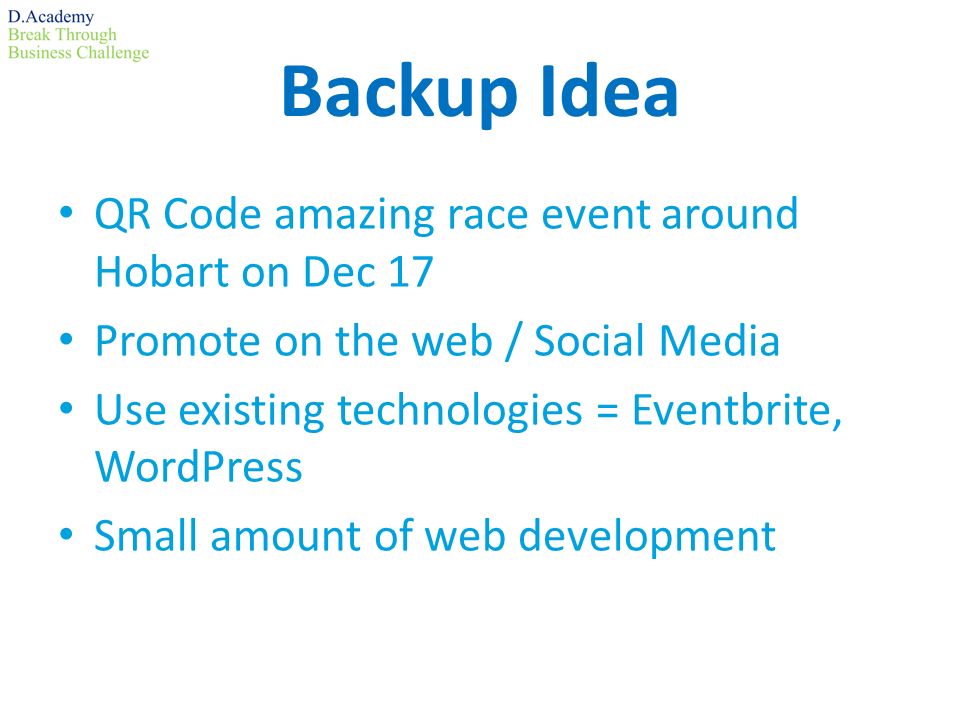 D.Academy
Break Through
Business Challenge

Backup Idea

• QR Code amazing race event around Hobart on Dec 17
• Promote on the web / Social Media
• Use existing technologies = Eventbrite, WordPress
• Small amount of web development